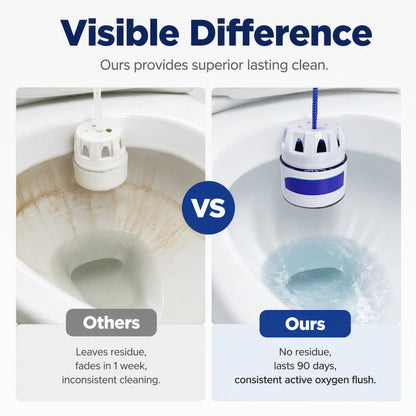 Visible Difference

Ours provides superior lasting clean.

VS

Others

Leaves residue, fades in 1 week, inconsistent cleaning.

Ours

No residue, lasts 90 days, consistent active oxygen flush.